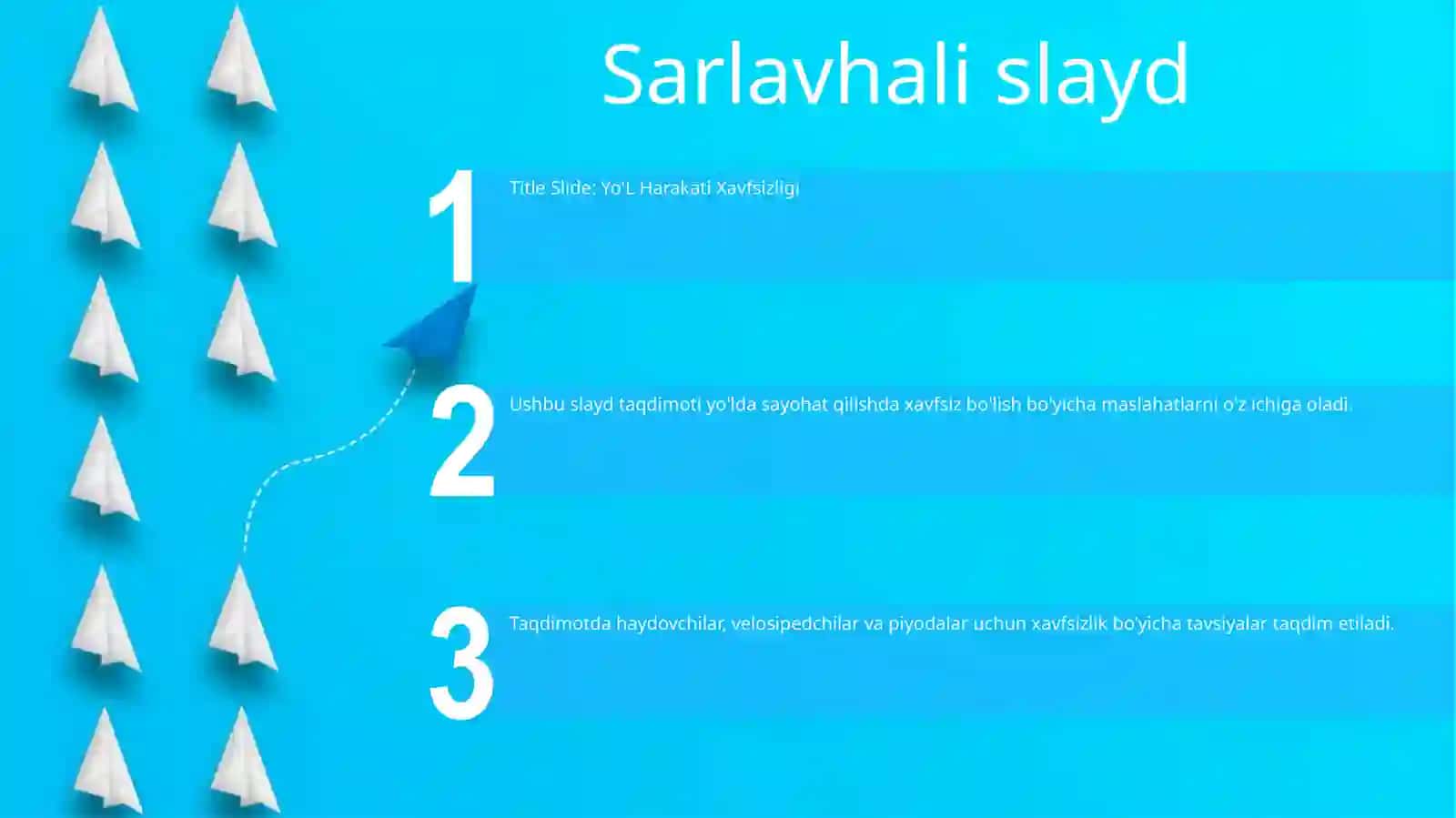 Sarlavhali slayd

1

Title Slide: Yo'L Harakati Xavfsizligi

2

Ushbu slayd taqdimoti yo'lda sayohat qilishda xavfsiz bo'lish bo'yicha maslahatlarni o'z ichiga oladi.

3

Taqdimotda haydovchilar, velosipedchilar va piyodalar uchun xavfsizlik bo'yicha tavsiyalar taqdim etiladi.